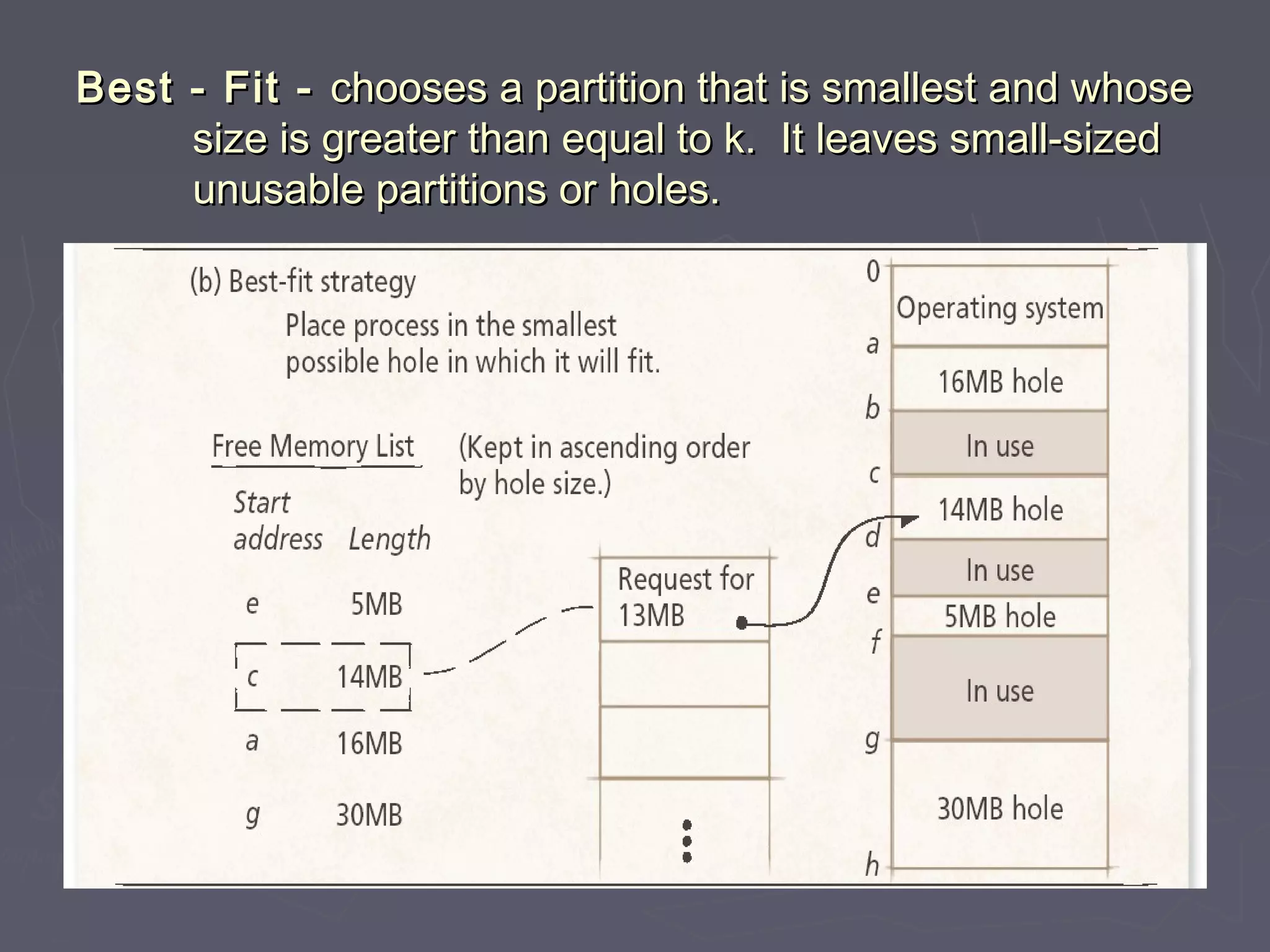 Best - Fit - chooses a partition that is smallest and whose size is greater than equal to k. It leaves small-sized unusable partitions or holes.

(b) Best-fit strategy

Place process in the smallest possible hole in which it will fit.

Free Memory List (Kept in ascending order by hole size.)

| Start address | Length |
|---|---|
| e | 5MB |
| c | 14MB |
| a | 16MB |
| g | 30MB |

Request for 13MB

0
Operating system
a
16MB hole
b
In use
c
14MB hole
d
In use
e
5MB hole
f
In use
g
30MB hole
h